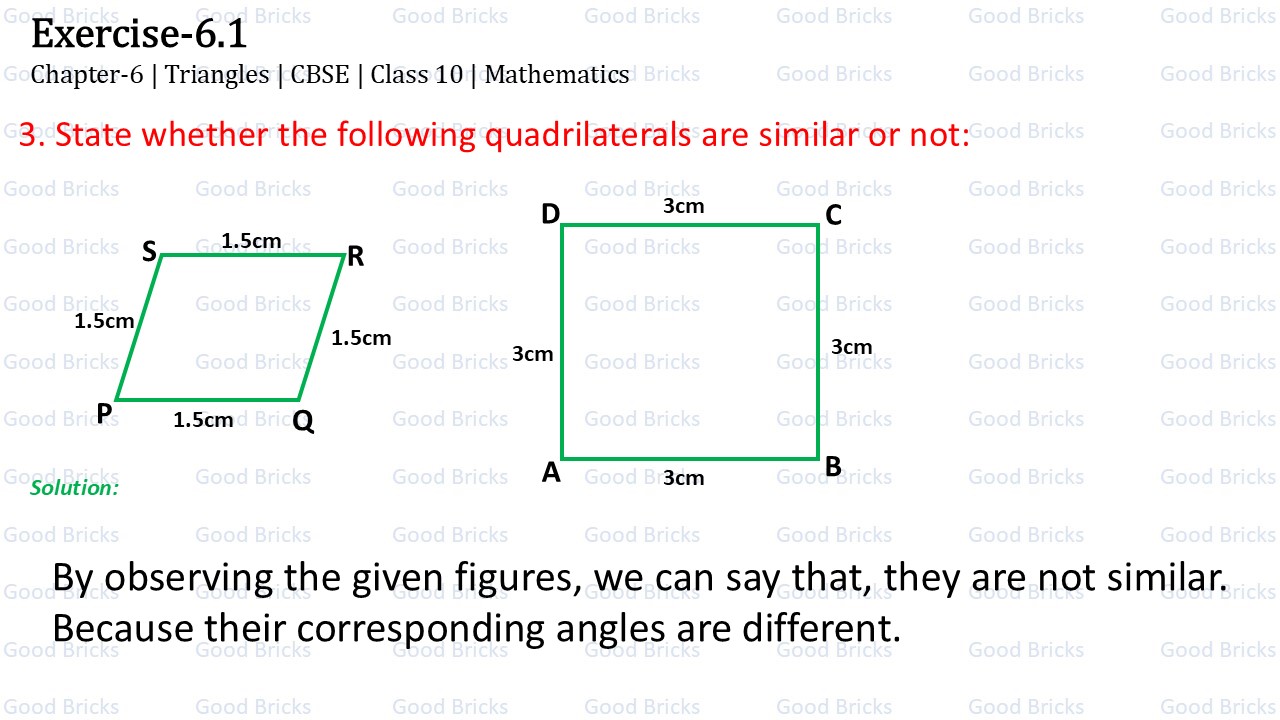 Exercise-6.1

Chapter-6 | Triangles | CBSE | Class 10 | Mathematics

3. State whether the following quadrilaterals are similar or not:

S 1.5cm R
1.5cm 1.5cm
P 1.5cm Q

D 3cm C
3cm 3cm
A 3cm B

Solution:

By observing the given figures, we can say that, they are not similar. Because their corresponding angles are different.

Good Bricks